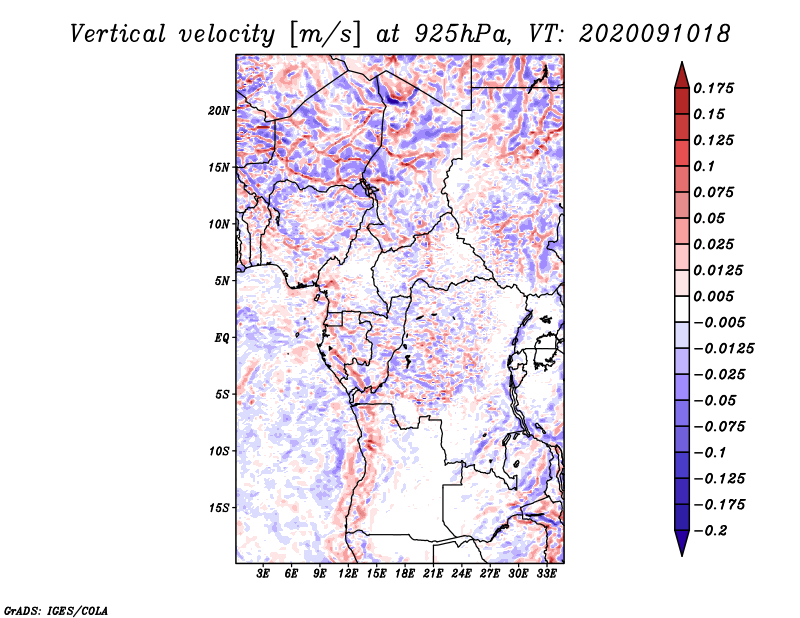 Vertical velocity [m/s] at 925hPa, VT: 2020091018

20N
15N
10N
5N
EQ
5S
10S
15S

3E 6E 9E 12E 15E 18E 21E 24E 27E 30E 33E

0.175
0.15
0.125
0.1
0.075
0.05
0.025
0.0125
0.005
−0.005
−0.0125
−0.025
−0.05
−0.075
−0.1
−0.125
−0.175
−0.2

GrADS: IGES/COLA